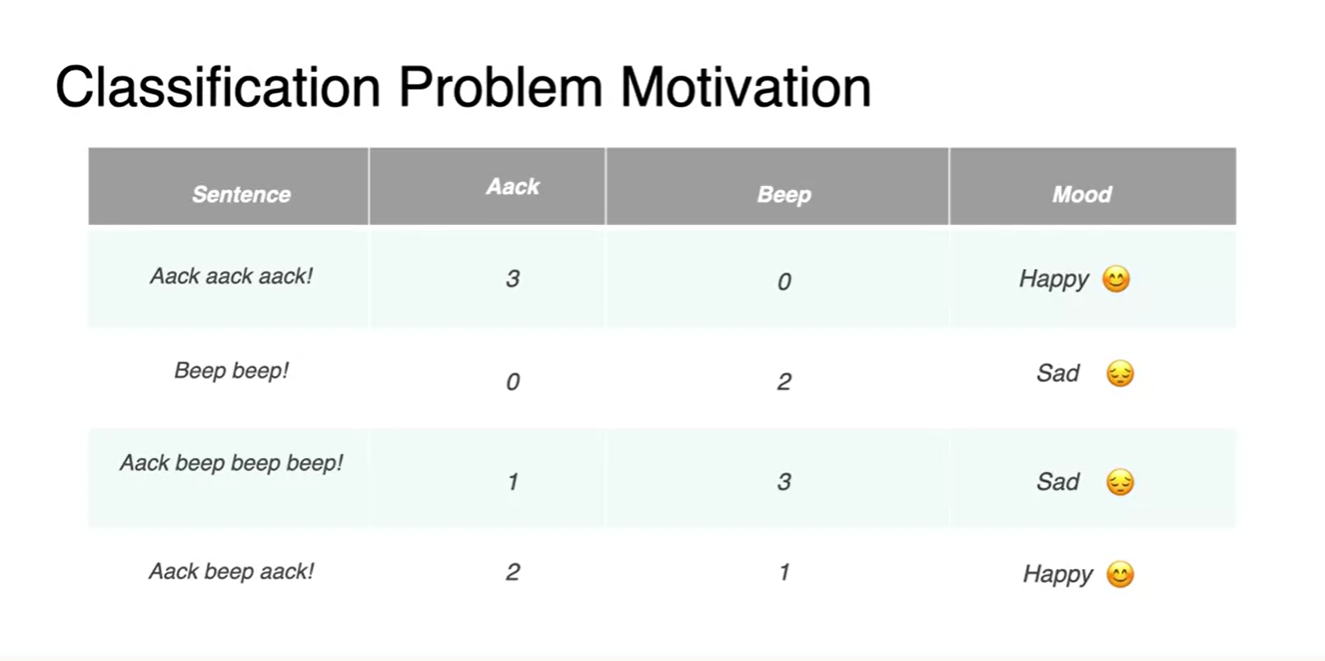 Classification Problem Motivation

| Sentence | Aack | Beep | Mood |
|---|---|---|---|
| Aack aack aack! | 3 | 0 | Happy 😊 |
| Beep beep! | 0 | 2 | Sad 😔 |
| Aack beep beep beep! | 1 | 3 | Sad 😔 |
| Aack beep aack! | 2 | 1 | Happy 😊 |